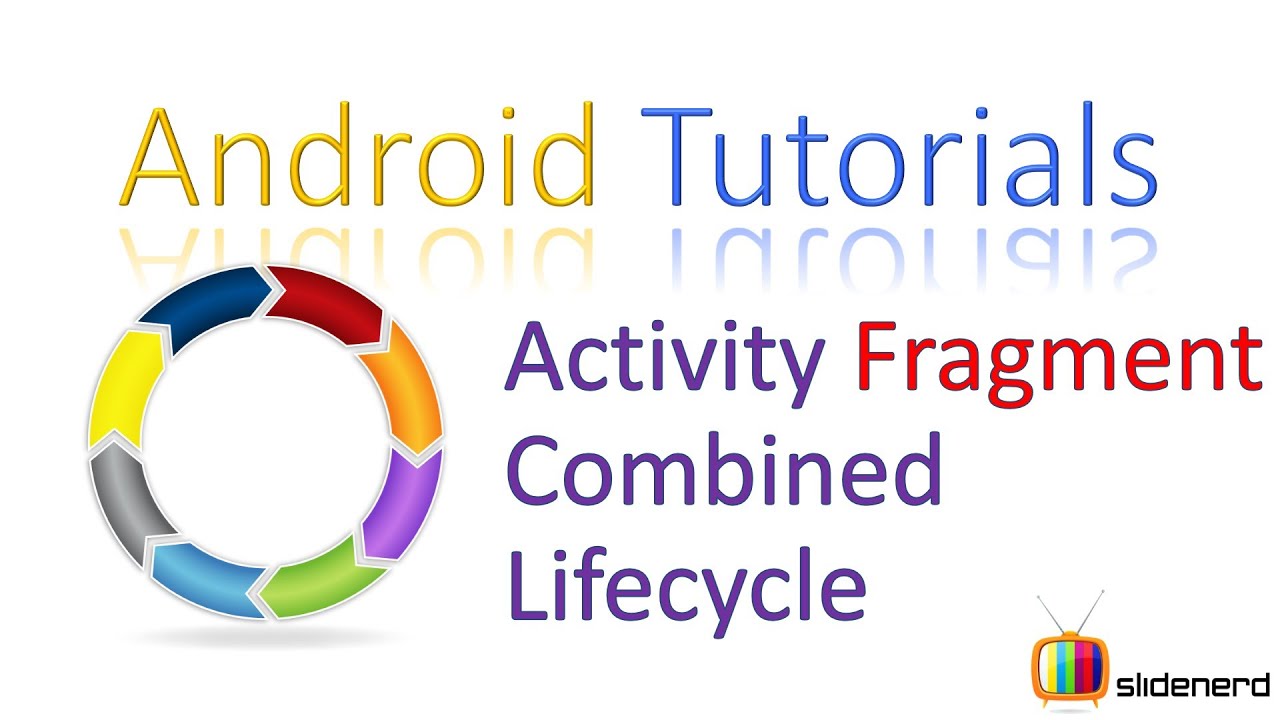 Android Tutorials

Activity Fragment Combined Lifecycle

slidenerd